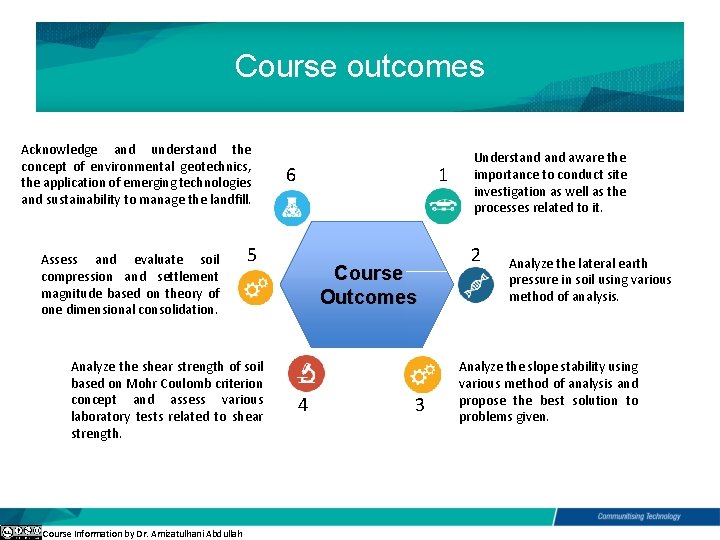 Course outcomes

Course Outcomes

1
Understand and aware the importance to conduct site investigation as well as the processes related to it.

2
Analyze the lateral earth pressure in soil using various method of analysis.

3
Analyze the slope stability using various method of analysis and propose the best solution to problems given.

4
Analyze the shear strength of soil based on Mohr Coulomb criterion concept and assess various laboratory tests related to shear strength.

5
Assess and evaluate soil compression and settlement magnitude based on theory of one dimensional consolidation.

6
Acknowledge and understand the concept of environmental geotechnics, the application of emerging technologies and sustainability to manage the landfill.

Communitising Technology

Course Information by Dr. Amizatulhani Abdullah